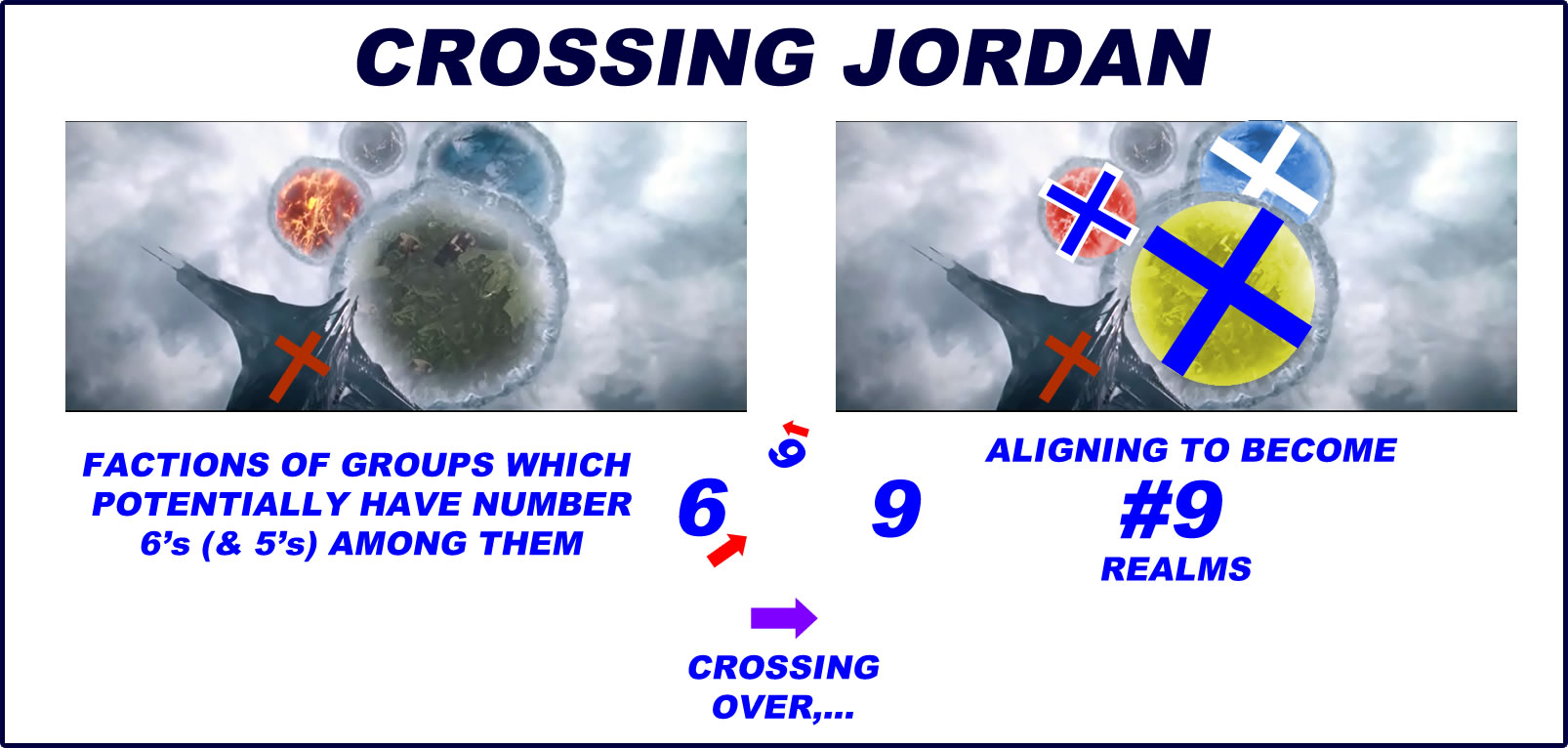 CROSSING JORDAN

FACTIONS OF GROUPS WHICH POTENTIALLY HAVE NUMBER 6's (& 5's) AMONG THEM

6

6

9

ALIGNING TO BECOME

#9

REALMS

CROSSING OVER,...